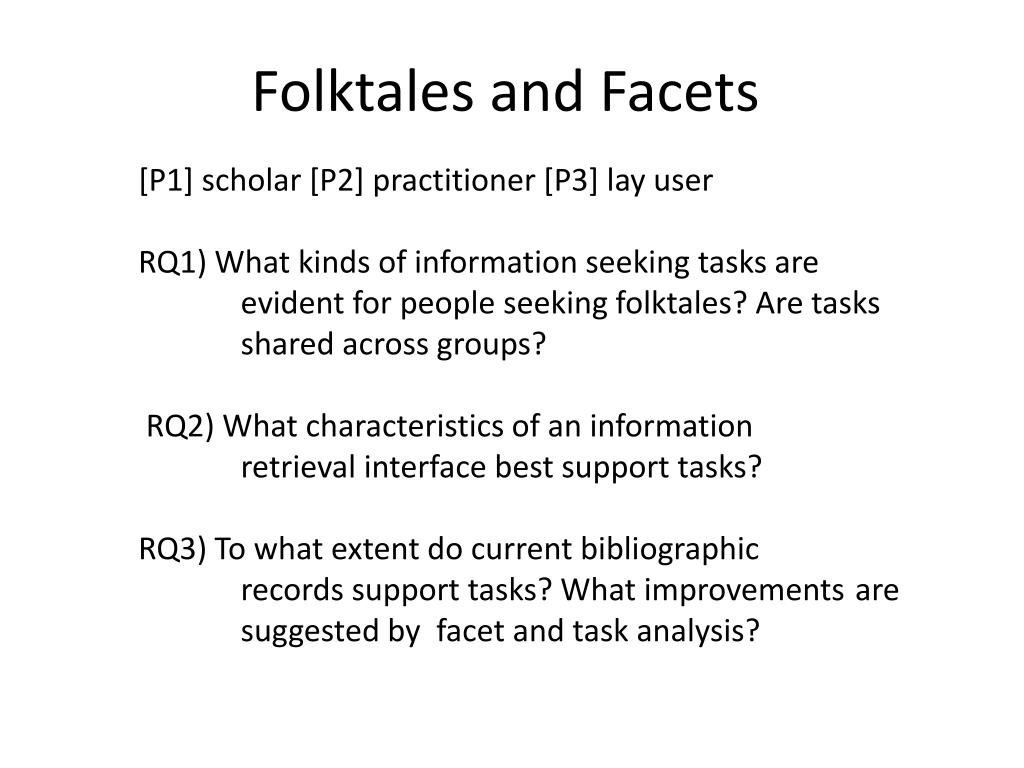 Folktales and Facets

[P1] scholar [P2] practitioner [P3] lay user

RQ1) What kinds of information seeking tasks are evident for people seeking folktales? Are tasks shared across groups?

RQ2) What characteristics of an information retrieval interface best support tasks?

RQ3) To what extent do current bibliographic records support tasks? What improvements are suggested by facet and task analysis?